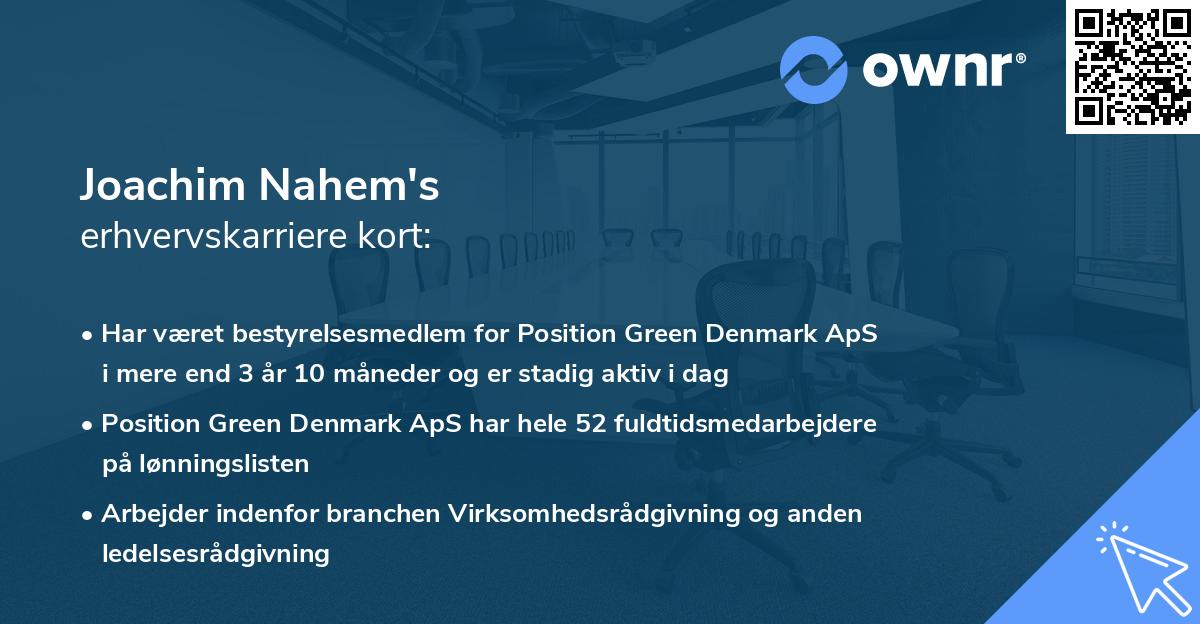 ownr®

Joachim Nahem's
erhvervskarriere kort:

• Har været bestyrelsesmedlem for Position Green Denmark ApS i mere end 3 år 10 måneder og er stadig aktiv i dag

• Position Green Denmark ApS har hele 52 fuldtidsmedarbejdere på lønningslisten

• Arbejder indenfor branchen Virksomhedsrådgivning og anden ledelsesrådgivning